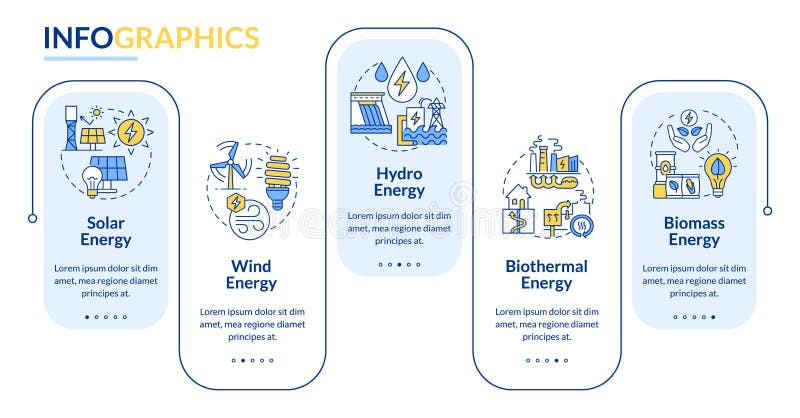 INFOGRAPHICS

Solar Energy

Lorem ipsum dolor sit dim amet, mea regione diamet principes at.

Wind Energy

Lorem ipsum dolor sit dim amet, mea regione diamet principes at.

Hydro Energy

Lorem ipsum dolor sit dim amet, mea regione diamet principes at.

Biothermal Energy

Lorem ipsum dolor sit dim amet, mea regione diamet principes at.

Biomass Energy

Lorem ipsum dolor sit dim amet, mea regione diamet principes at.